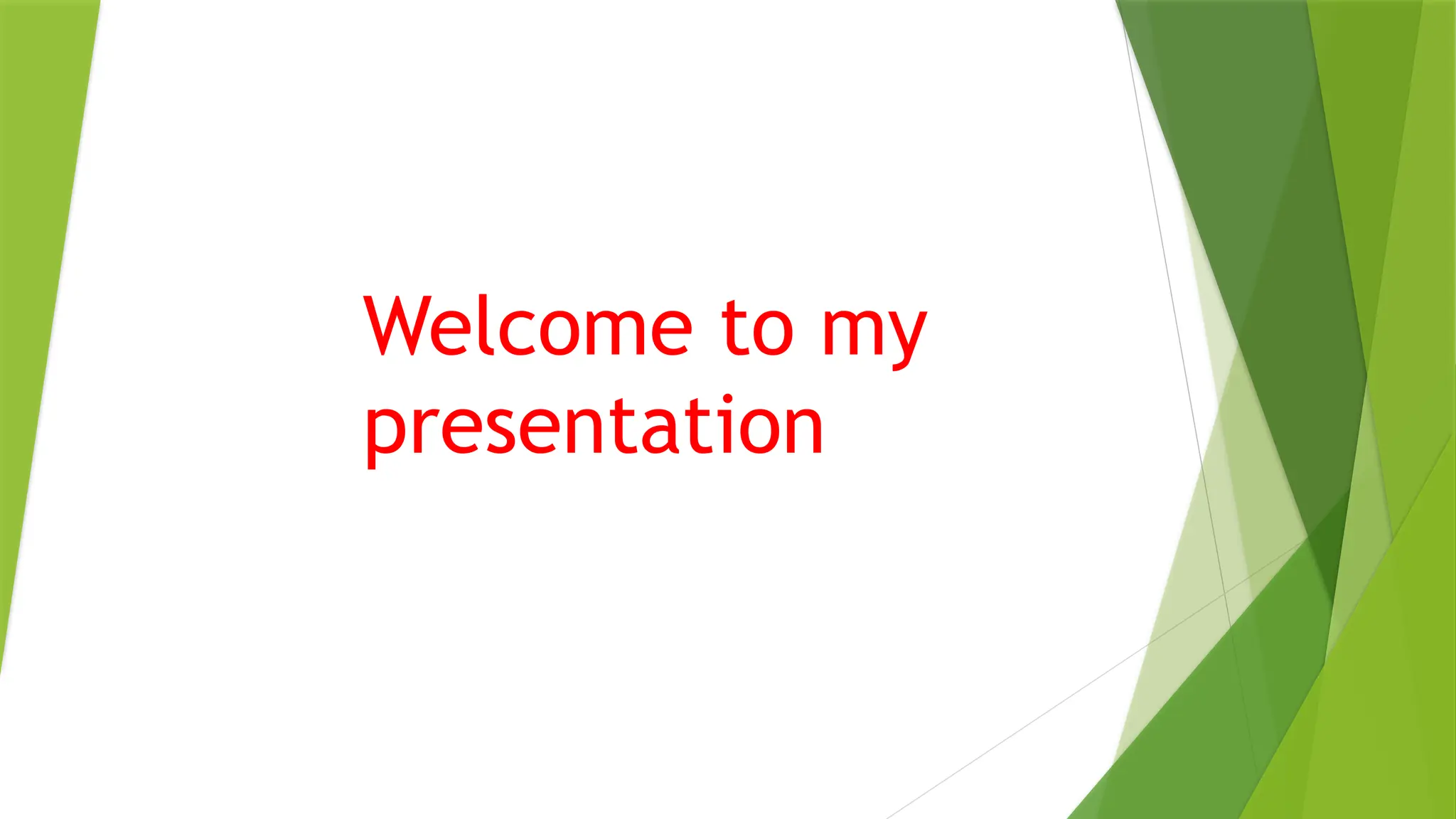 Welcome to my presentation